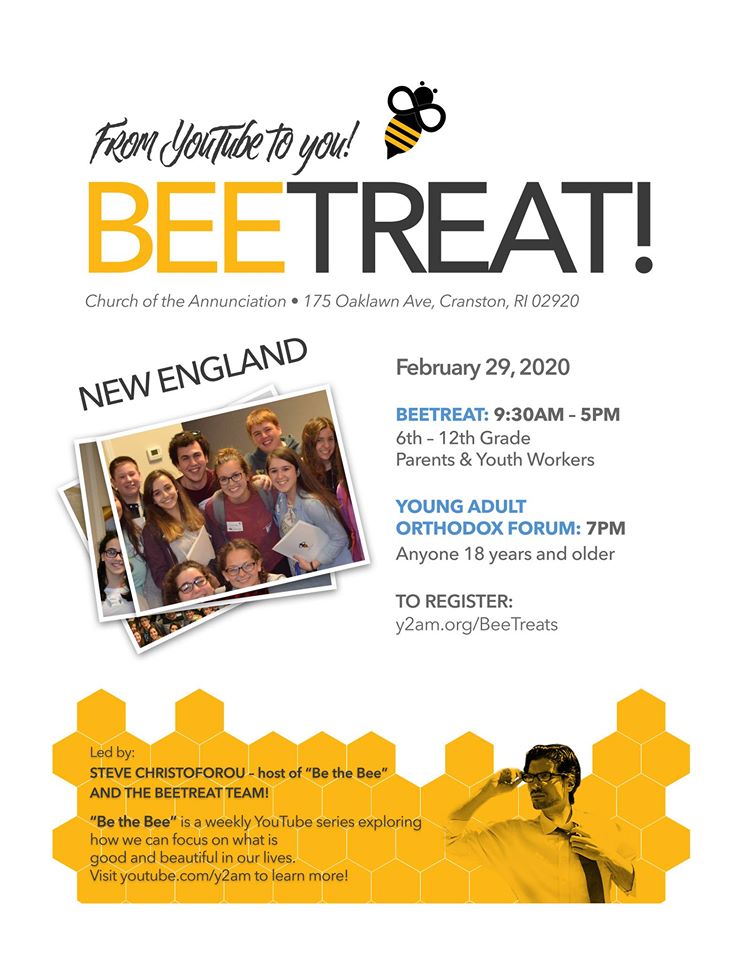 From YouTube to you!

BEETREAT!

Church of the Annunciation • 175 Oaklawn Ave, Cranston, RI 02920

NEW ENGLAND

February 29, 2020

BEETREAT: 9:30AM – 5PM
6th – 12th Grade
Parents & Youth Workers

YOUNG ADULT ORTHODOX FORUM: 7PM
Anyone 18 years and older

TO REGISTER:
y2am.org/BeeTreats

Led by:
STEVE CHRISTOFOROU – host of "Be the Bee" AND THE BEETREAT TEAM!

"Be the Bee" is a weekly YouTube series exploring how we can focus on what is good and beautiful in our lives.
Visit youtube.com/y2am to learn more!